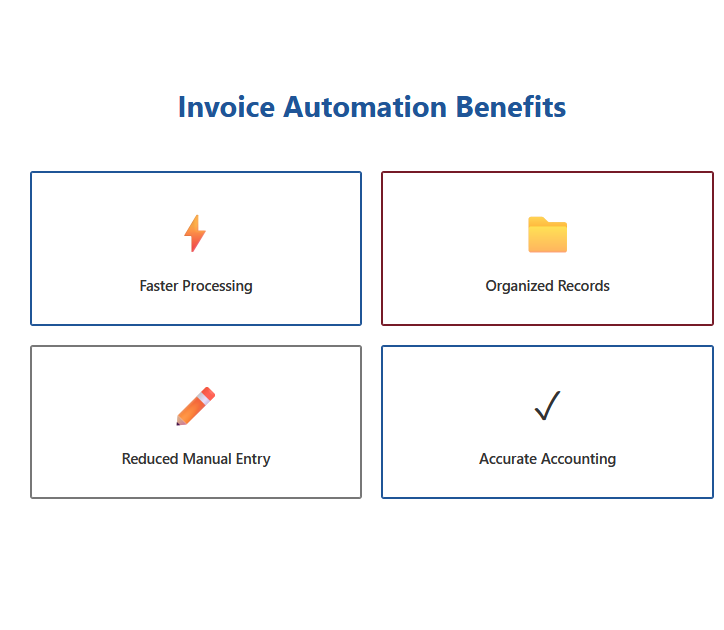 Invoice Automation Benefits

Faster Processing

Organized Records

Reduced Manual Entry

✓

Accurate Accounting